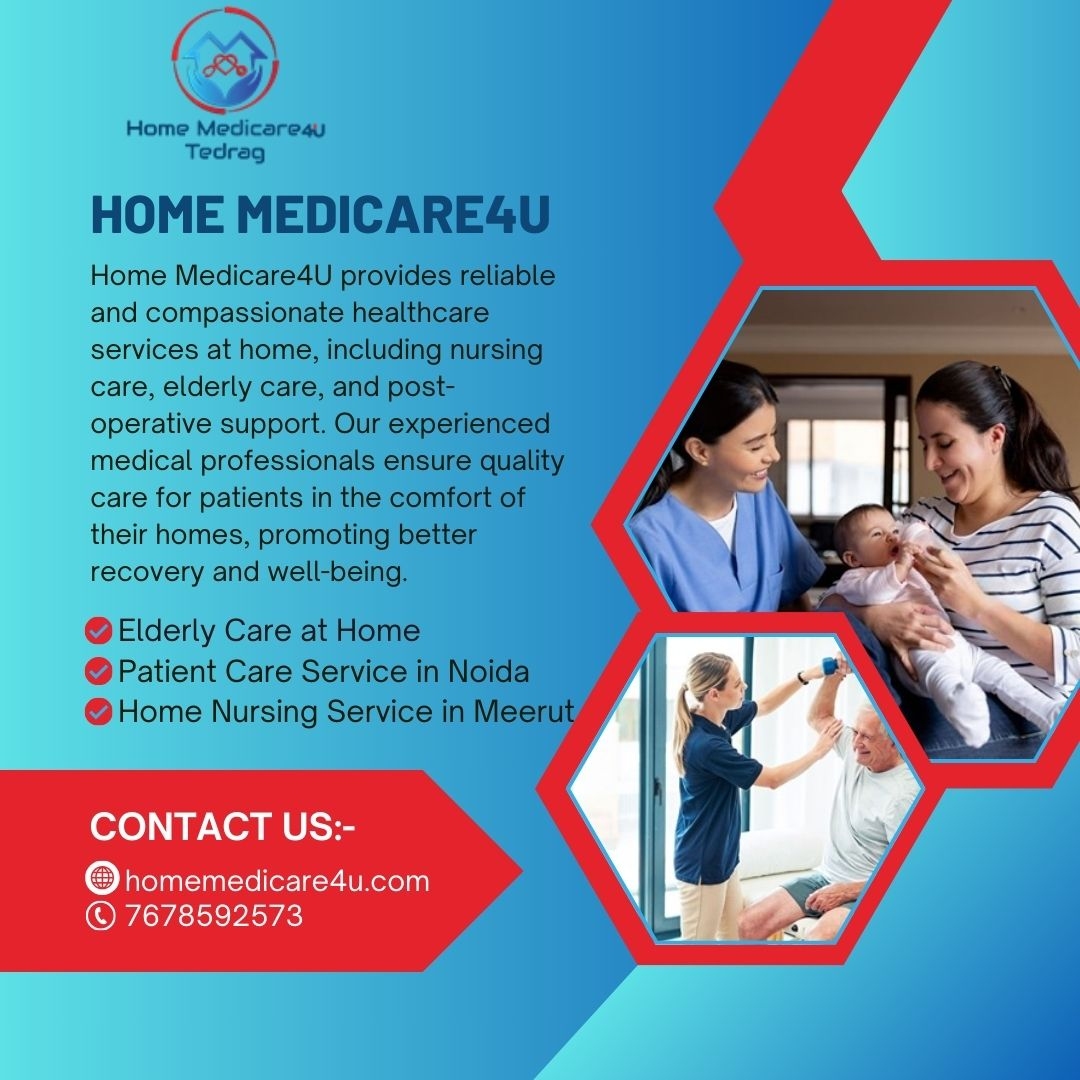 Home Medicare4U
Tedrag

HOME MEDICARE4U

Home Medicare4U provides reliable and compassionate healthcare services at home, including nursing care, elderly care, and post-operative support. Our experienced medical professionals ensure quality care for patients in the comfort of their homes, promoting better recovery and well-being.

Elderly Care at Home
Patient Care Service in Noida
Home Nursing Service in Meerut

CONTACT US:-

homemedicare4u.com
7678592573